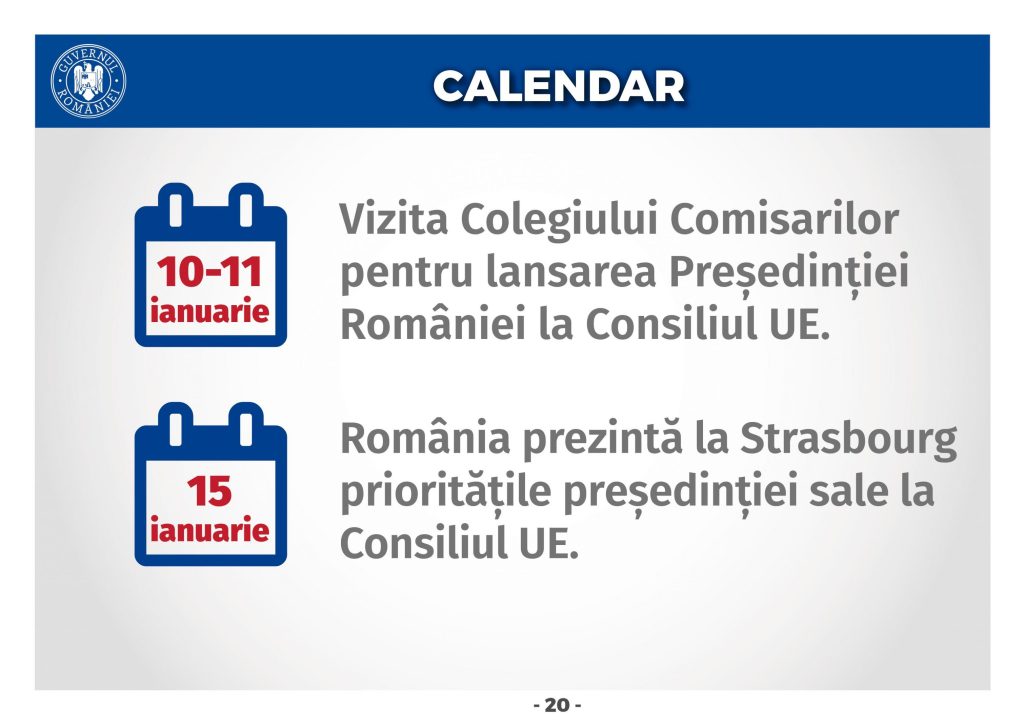 GUVERNUL ROMÂNIEI

CALENDAR

10-11 ianuarie

Vizita Colegiului Comisarilor pentru lansarea Președinției României la Consiliul UE.

15 ianuarie

România prezintă la Strasbourg prioritățile președinției sale la Consiliul UE.

- 20 -